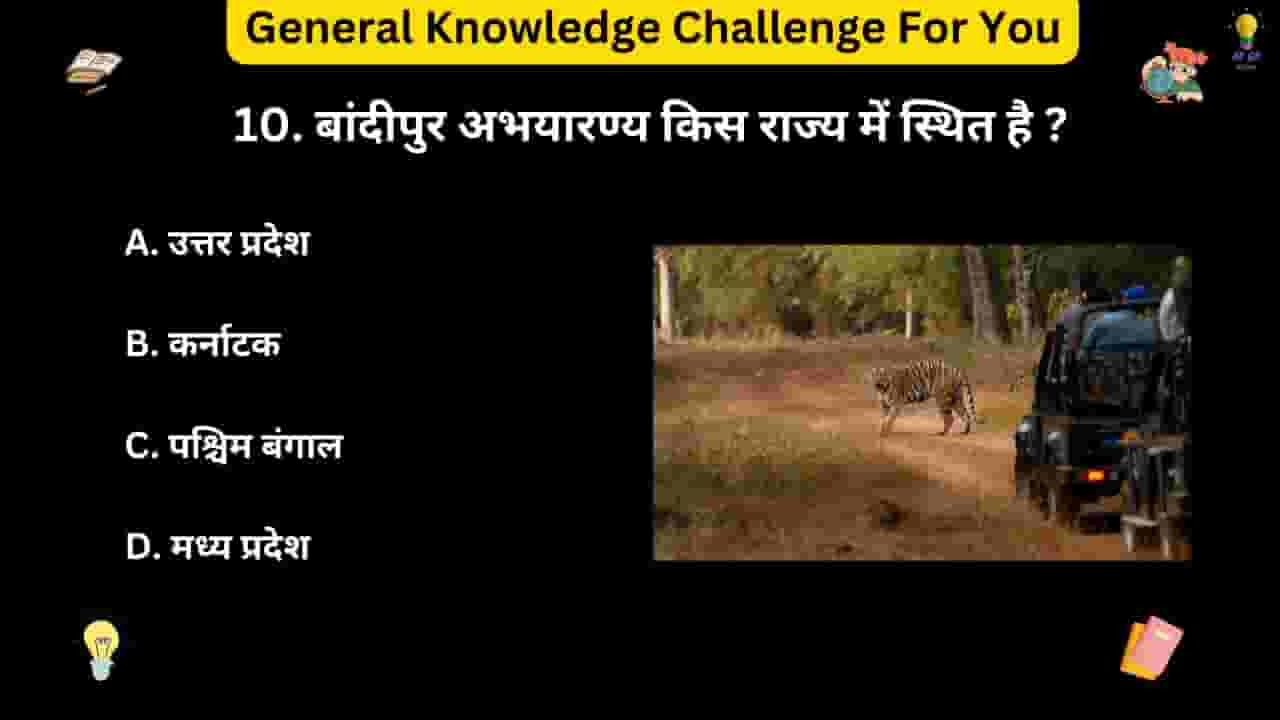 General Knowledge Challenge For You

10. बांदीपुर अभयारण्य किस राज्य में स्थित है ?

A. उत्तर प्रदेश

B. कर्नाटक

C. पश्चिम बंगाल

D. मध्य प्रदेश